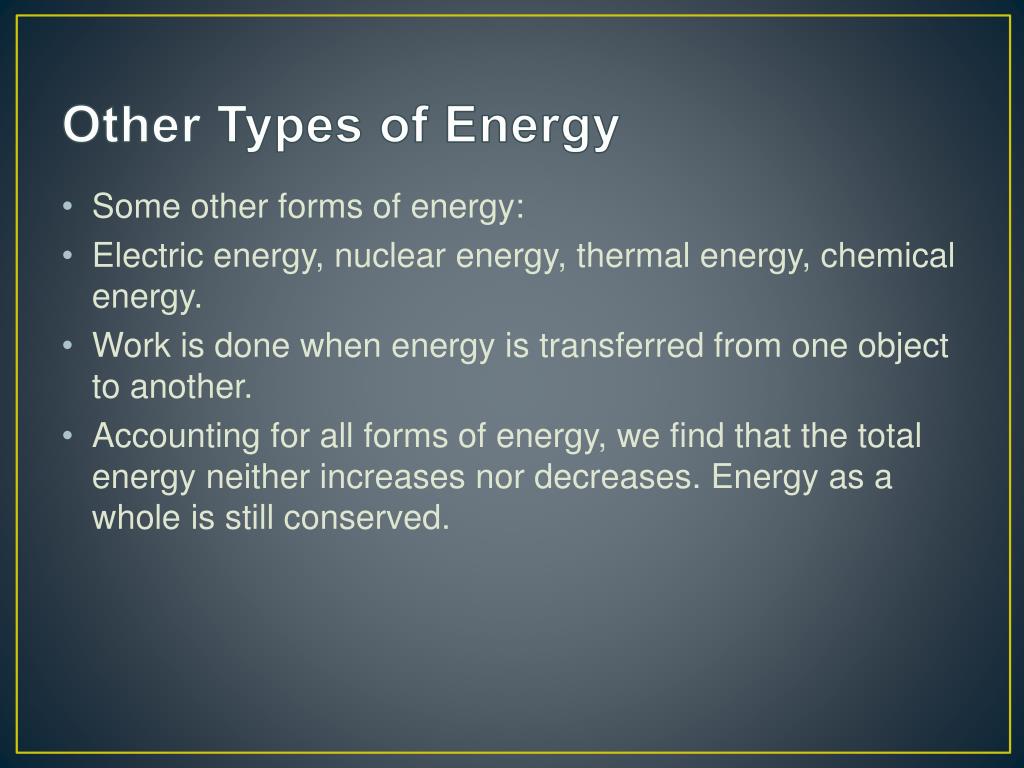 Other Types of Energy

• Some other forms of energy:
• Electric energy, nuclear energy, thermal energy, chemical energy.
• Work is done when energy is transferred from one object to another.
• Accounting for all forms of energy, we find that the total energy neither increases nor decreases. Energy as a whole is still conserved.